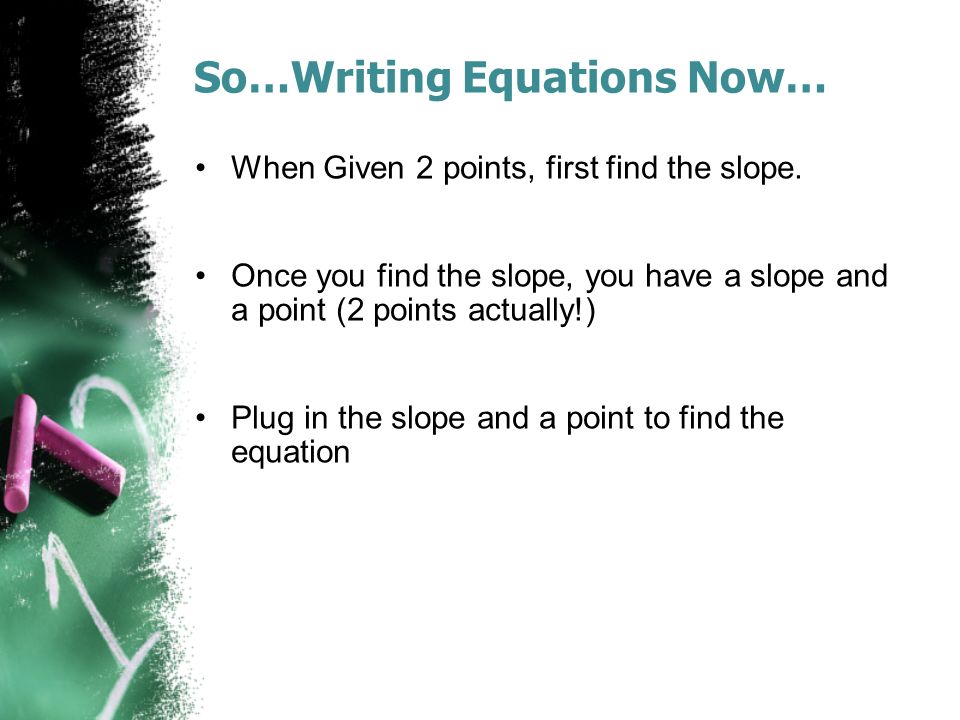 So…Writing Equations Now…

• When Given 2 points, first find the slope.

• Once you find the slope, you have a slope and a point (2 points actually!)

• Plug in the slope and a point to find the equation